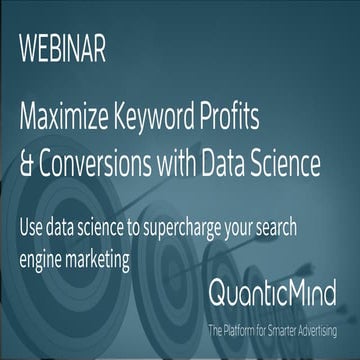 WEBINAR

Maximize Keyword Profits & Conversions with Data Science

Use data science to supercharge your search engine marketing

QuanticMind

The Platform for Smarter Advertising